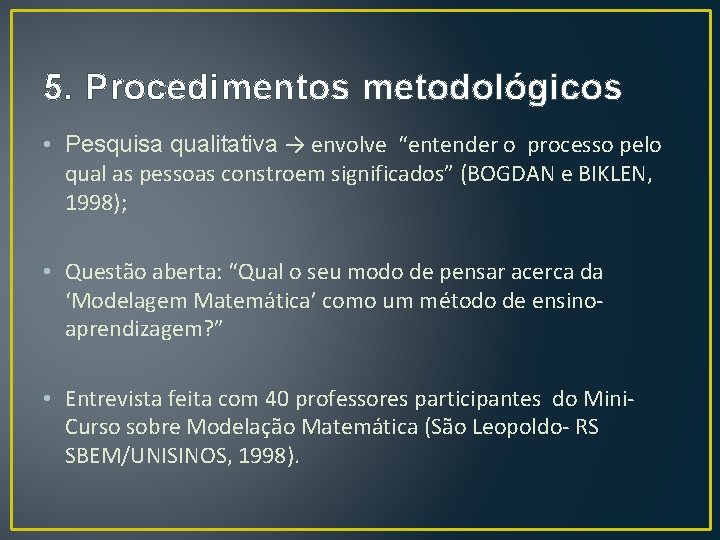 5. Procedimentos metodológicos

• Pesquisa qualitativa → envolve "entender o processo pelo qual as pessoas constroem significados" (BOGDAN e BIKLEN, 1998);

• Questão aberta: "Qual o seu modo de pensar acerca da 'Modelagem Matemática' como um método de ensino-aprendizagem?"

• Entrevista feita com 40 professores participantes do Mini-Curso sobre Modelação Matemática (São Leopoldo- RS SBEM/UNISINOS, 1998).